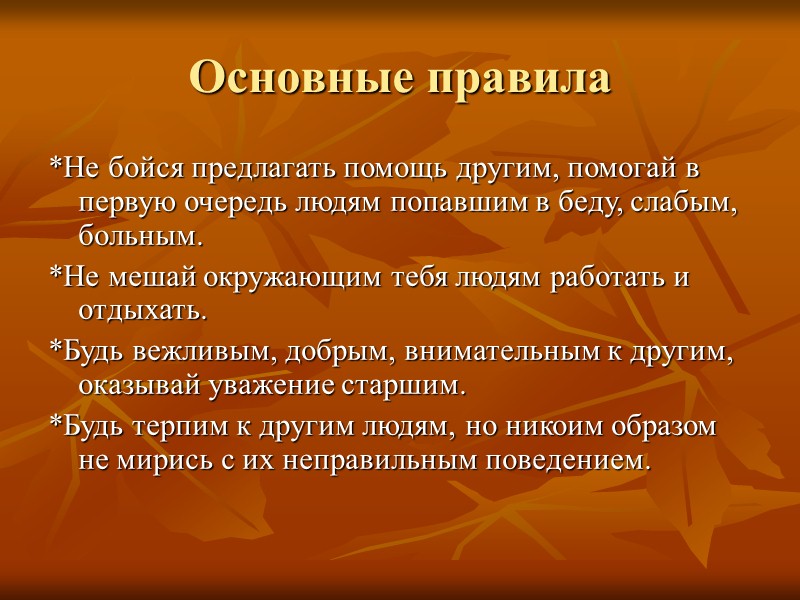 Основные правила

*Не бойся предлагать помощь другим, помогай в первую очередь людям попавшим в беду, слабым, больным.

*Не мешай окружающим тебя людям работать и отдыхать.

*Будь вежливым, добрым, внимательным к другим, оказывай уважение старшим.

*Будь терпим к другим людям, но никоим образом не мирись с их неправильным поведением.